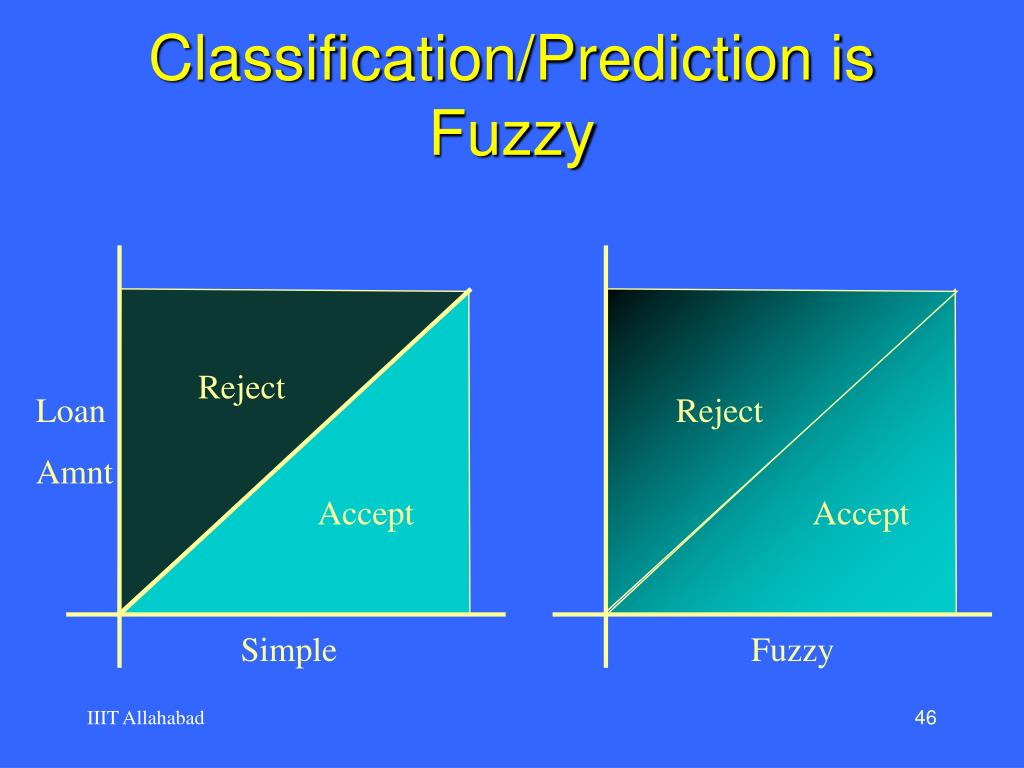 Classification/Prediction is Fuzzy

Loan
Amnt

Reject

Accept

Simple

Reject

Accept

Fuzzy

IIIT Allahabad

46